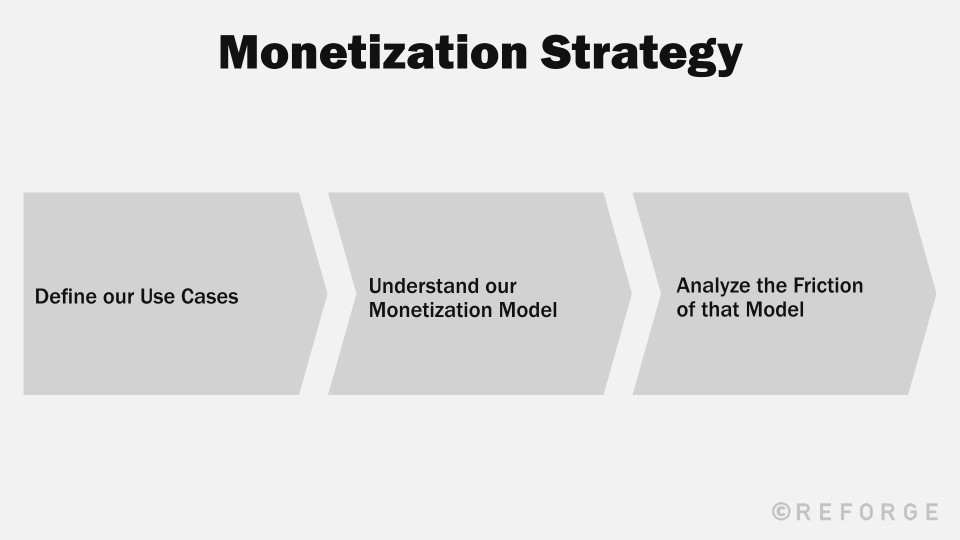 Monetization Strategy

Define our Use Cases

Understand our Monetization Model

Analyze the Friction of that Model

©REFORGE